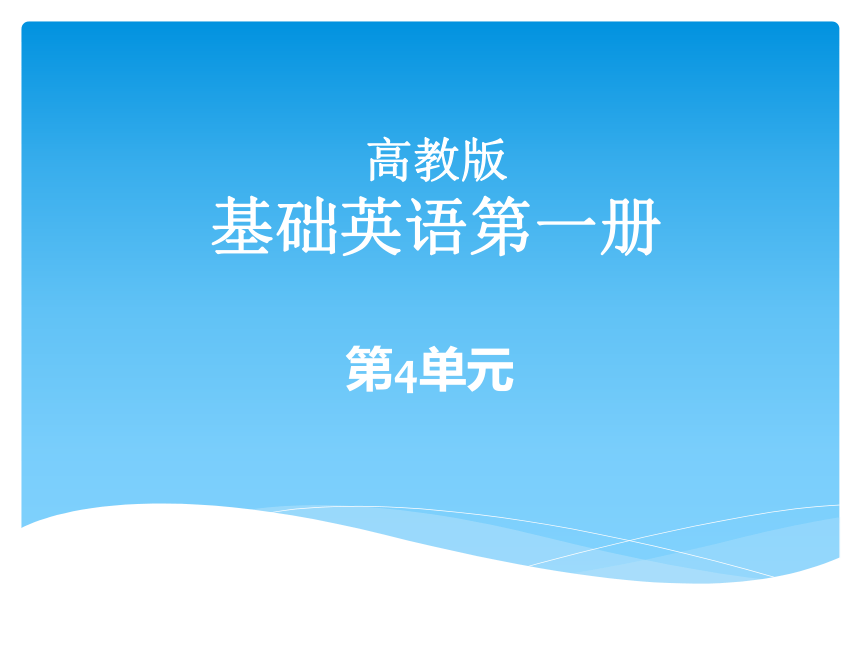 高教版
基础英语第一册

第4单元